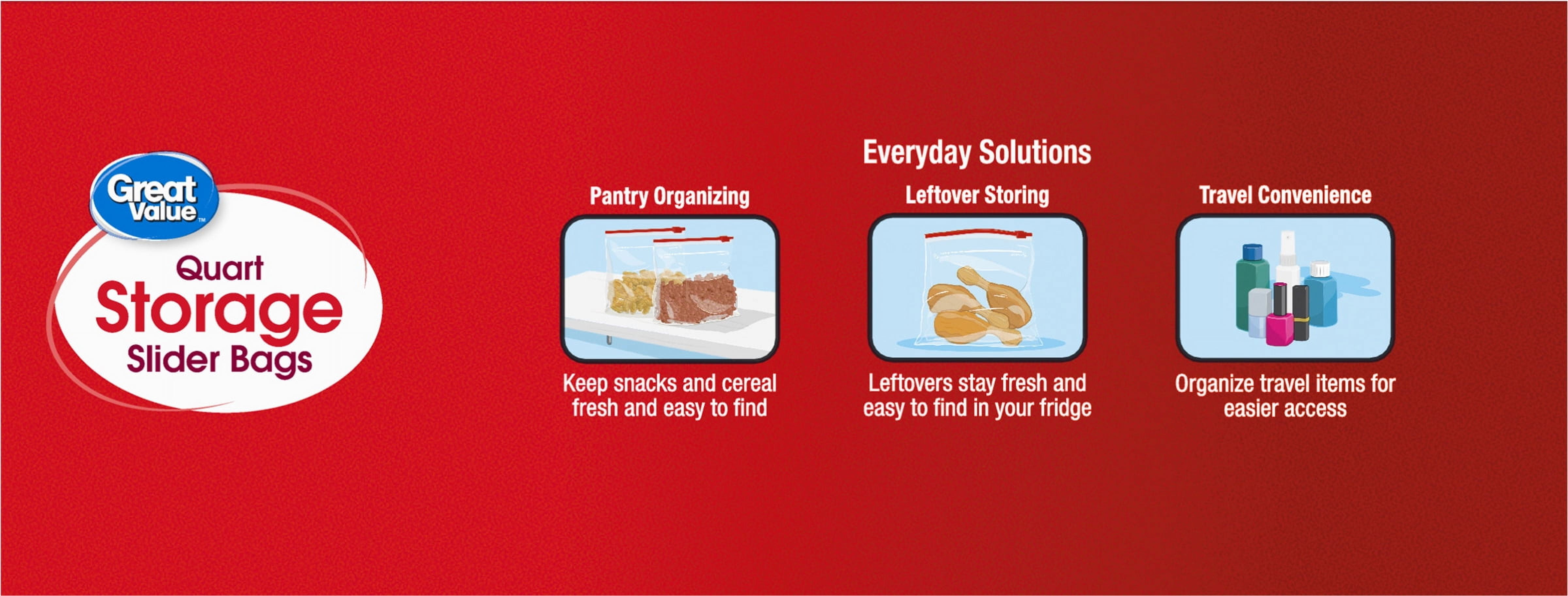 Great Value™

Quart
Storage
Slider Bags

Everyday Solutions

Pantry Organizing

Keep snacks and cereal fresh and easy to find

Leftover Storing

Leftovers stay fresh and easy to find in your fridge

Travel Convenience

Organize travel items for easier access